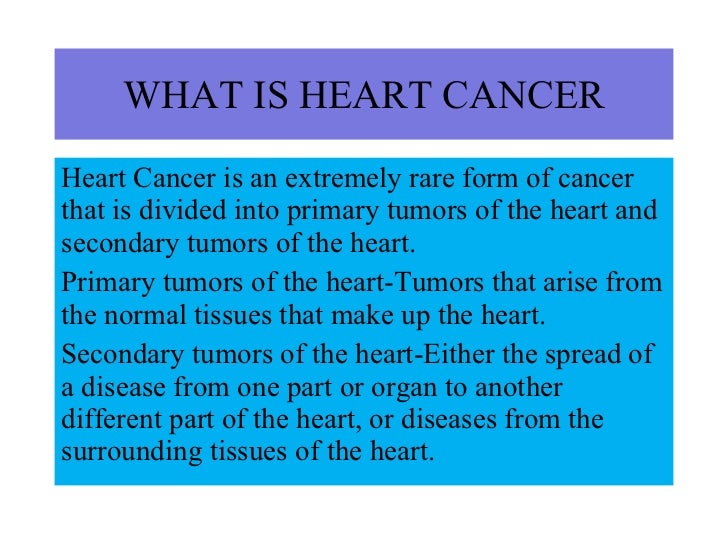 WHAT IS HEART CANCER

Heart Cancer is an extremely rare form of cancer that is divided into primary tumors of the heart and secondary tumors of the heart.

Primary tumors of the heart-Tumors that arise from the normal tissues that make up the heart.

Secondary tumors of the heart-Either the spread of a disease from one part or organ to another different part of the heart, or diseases from the surrounding tissues of the heart.